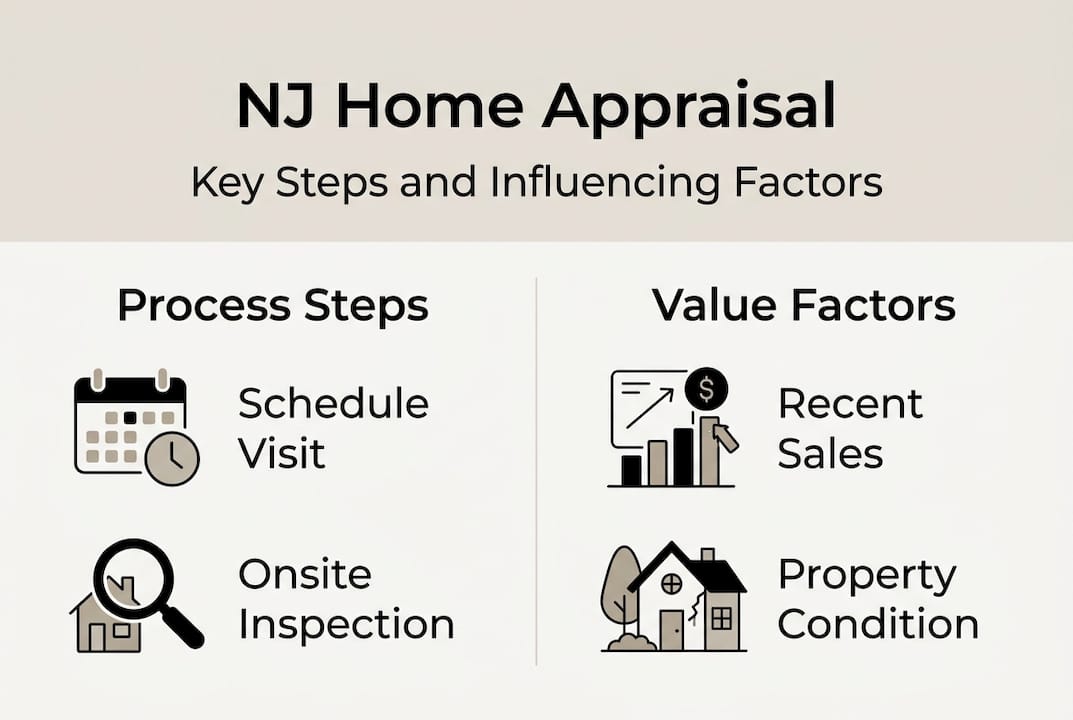 NJ Home Appraisal

Key Steps and Influencing Factors

Process Steps

Schedule Visit

Onsite Inspection

Value Factors

$

Recent Sales

Property Condition